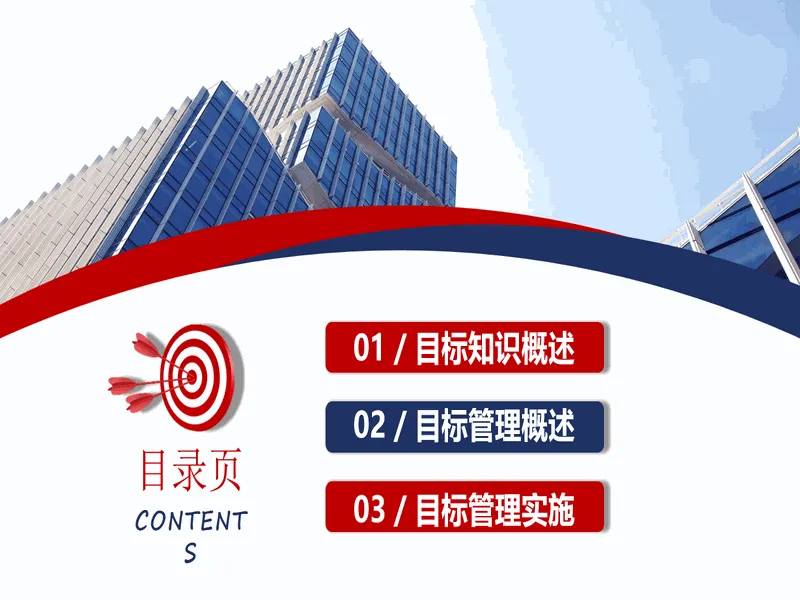 目录页

CONTENT
S

01 / 目标知识概述

02 / 目标管理概述

03 / 目标管理实施